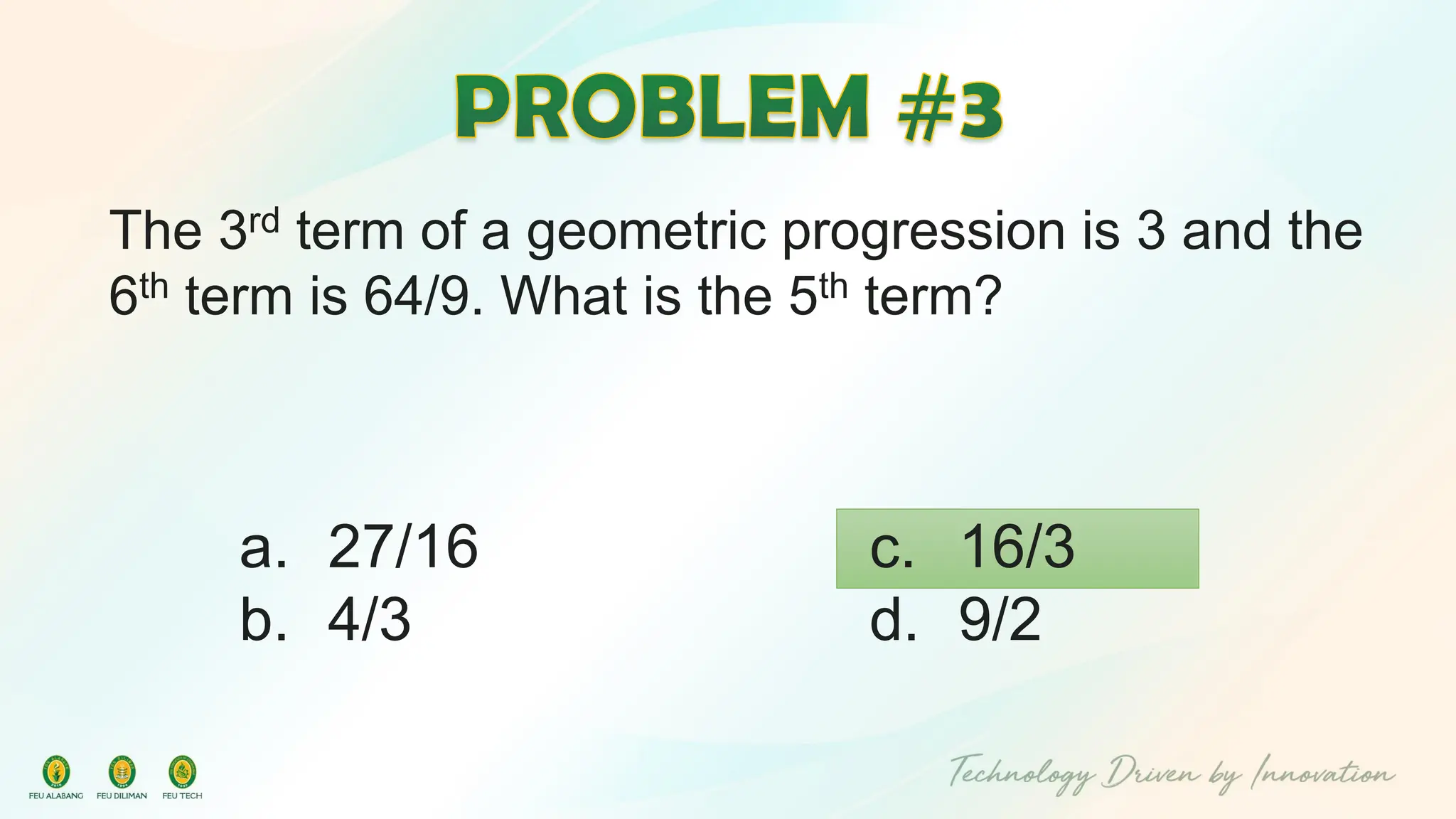 PROBLEM #3

The 3$^{rd}$ term of a geometric progression is 3 and the 6$^{th}$ term is 64/9. What is the 5$^{th}$ term?

a. 27/16
b. 4/3

c. 16/3
d. 9/2

FEU ALABANG FEU DILIMAN FEU TECH

Technology Driven by Innovation